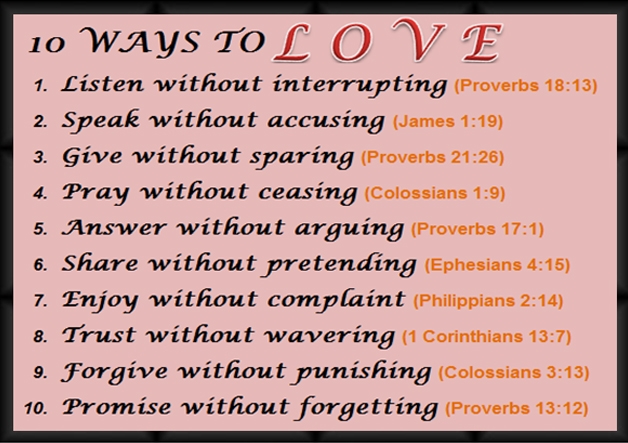 10 WAYS TO LOVE

1. Listen without interrupting (Proverbs 18:13)
2. Speak without accusing (James 1:19)
3. Give without sparing (Proverbs 21:26)
4. Pray without ceasing (Colossians 1:9)
5. Answer without arguing (Proverbs 17:1)
6. Share without pretending (Ephesians 4:15)
7. Enjoy without complaint (Philippians 2:14)
8. Trust without wavering (1 Corinthians 13:7)
9. Forgive without punishing (Colossians 3:13)
10. Promise without forgetting (Proverbs 13:12)